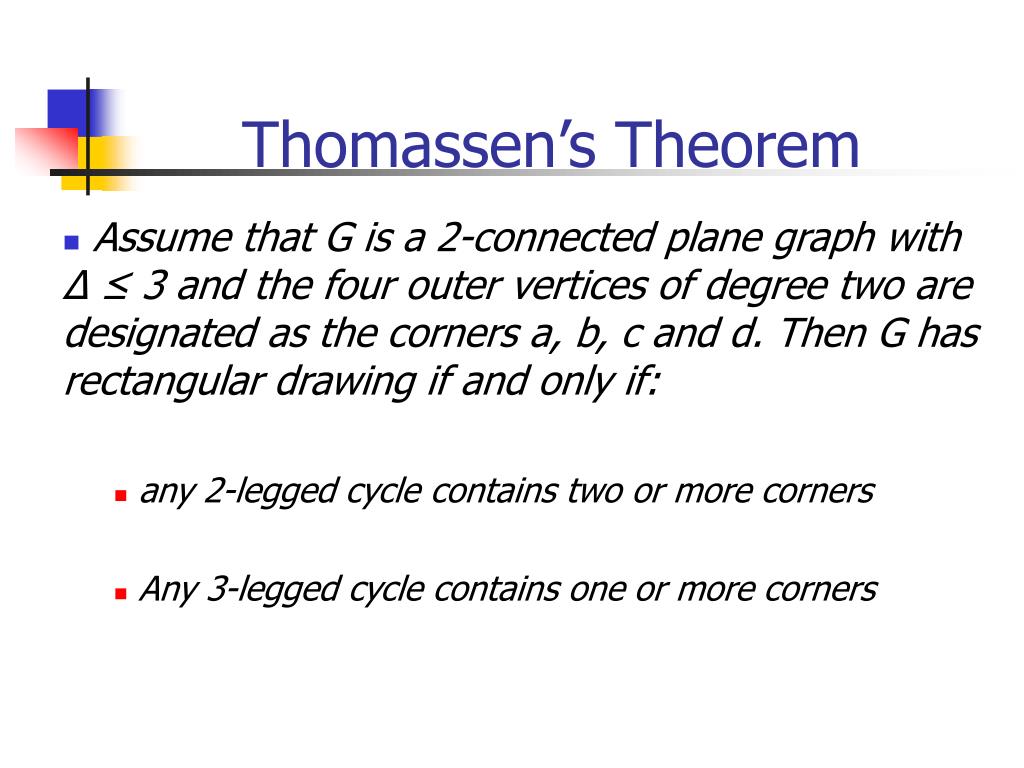 Thomassen's Theorem

Assume that G is a 2-connected plane graph with $\Delta \leq 3$ and the four outer vertices of degree two are designated as the corners a, b, c and d. Then G has rectangular drawing if and only if:

any 2-legged cycle contains two or more corners

Any 3-legged cycle contains one or more corners